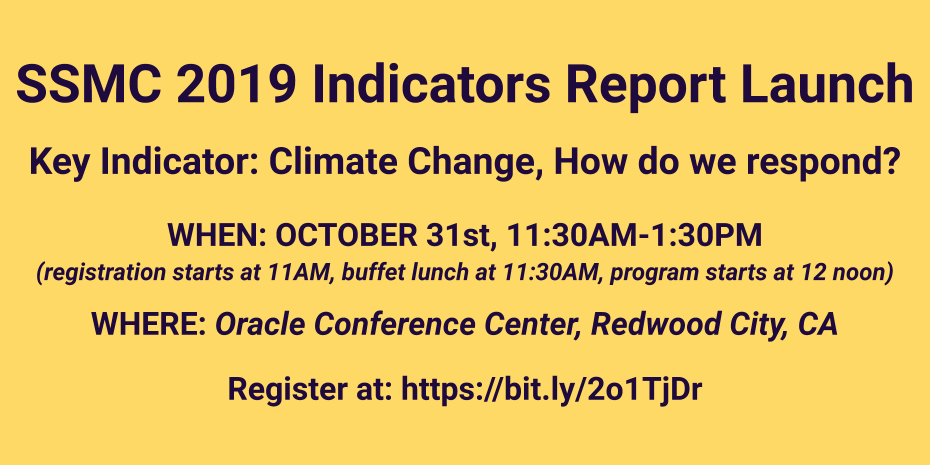 SSMC 2019 Indicators Report Launch

Key Indicator: Climate Change, How do we respond?

WHEN: OCTOBER 31st, 11:30AM-1:30PM
(registration starts at 11AM, buffet lunch at 11:30AM, program starts at 12 noon)

WHERE: Oracle Conference Center, Redwood City, CA

Register at: https://bit.ly/2o1TjDr